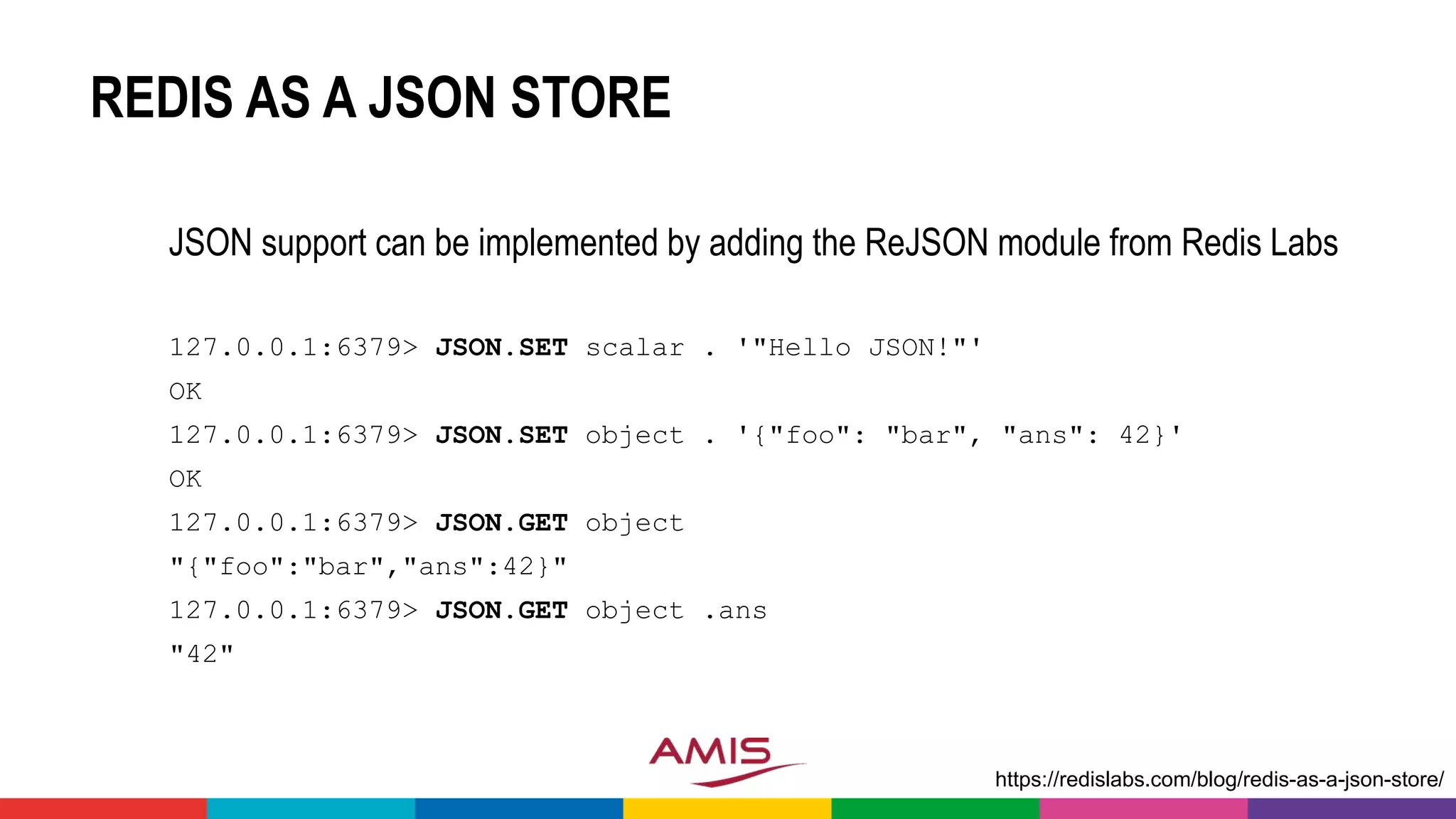 REDIS AS A JSON STORE

JSON support can be implemented by adding the ReJSON module from Redis Labs

127.0.0.1:6379> JSON.SET scalar . '"Hello JSON!"'
OK
127.0.0.1:6379> JSON.SET object . '{"foo": "bar", "ans": 42}'
OK
127.0.0.1:6379> JSON.GET object
"{"foo":"bar","ans":42}"
127.0.0.1:6379> JSON.GET object .ans
"42"

AMIS

https://redislabs.com/blog/redis-as-a-json-store/